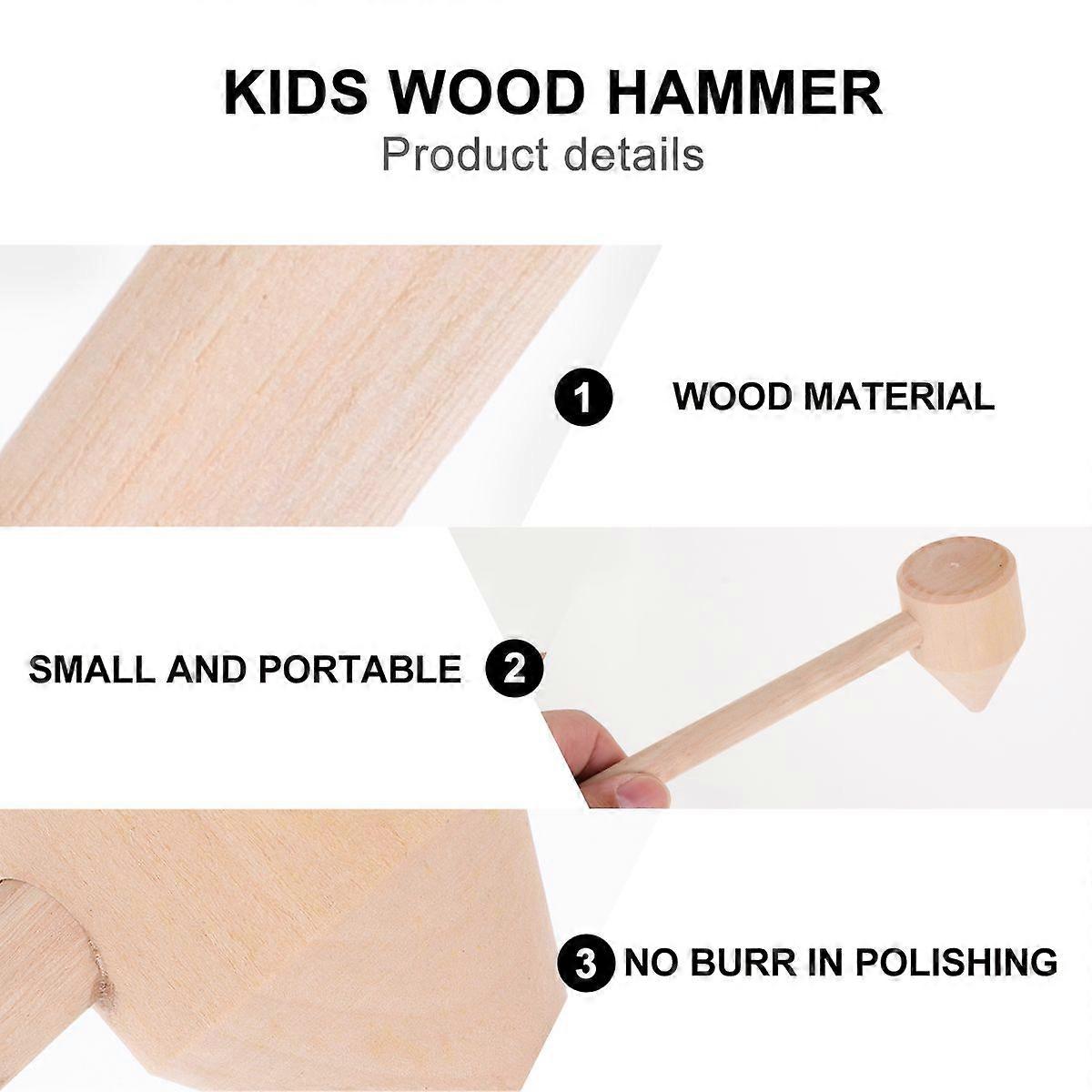 KIDS WOOD HAMMER
Product details

1 WOOD MATERIAL

SMALL AND PORTABLE 2

3 NO BURR IN POLISHING